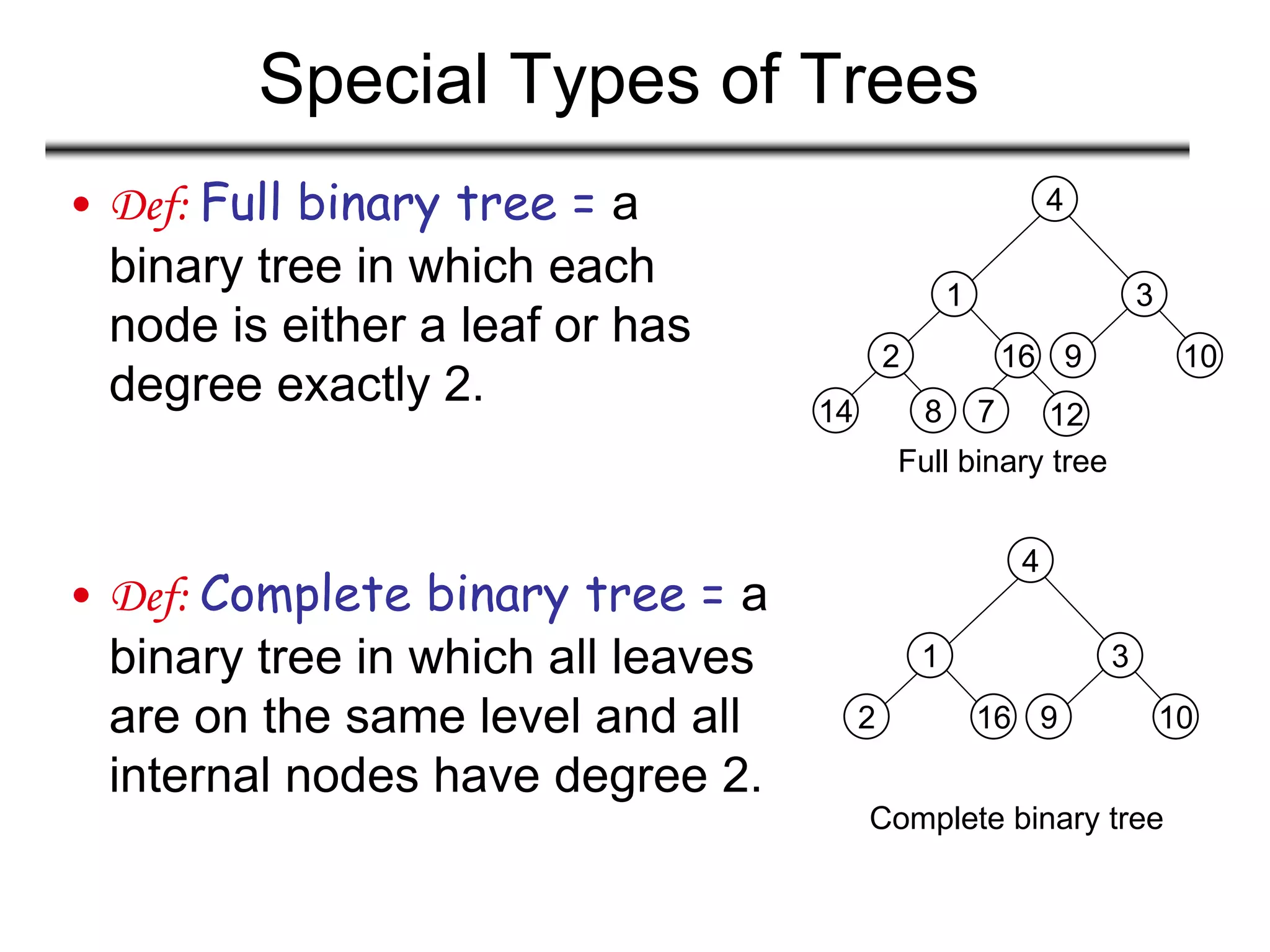 Special Types of Trees

• Def: Full binary tree = a binary tree in which each node is either a leaf or has degree exactly 2.

4
1 3
2 16 9 10
14 8 7 12
Full binary tree

• Def: Complete binary tree = a binary tree in which all leaves are on the same level and all internal nodes have degree 2.

4
1 3
2 16 9 10
Complete binary tree